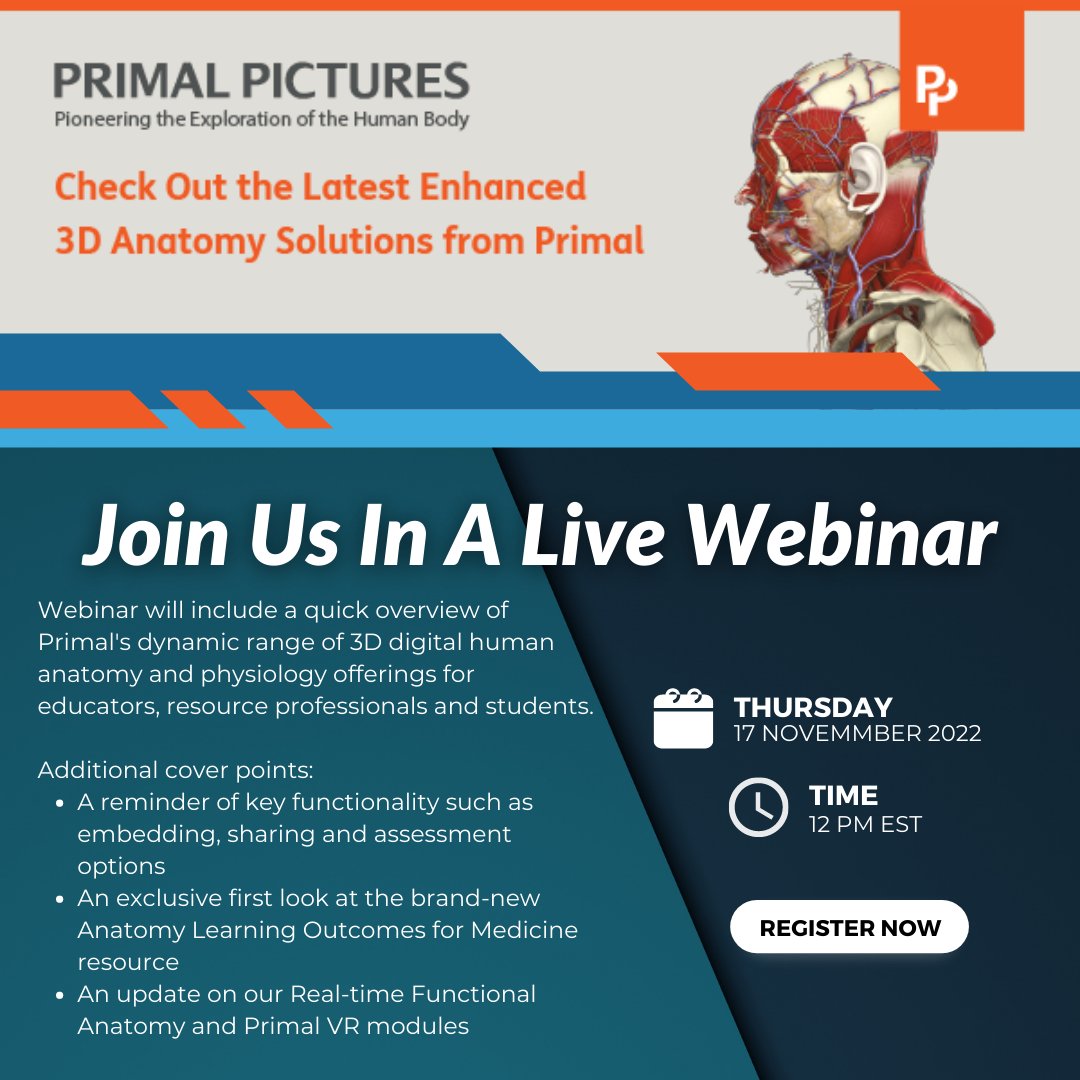 PRIMAL PICTURES
Pioneering the Exploration of the Human Body

PP

Check Out the Latest Enhanced 3D Anatomy Solutions from Primal

Join Us In A Live Webinar

Webinar will include a quick overview of Primal's dynamic range of 3D digital human anatomy and physiology offerings for educators, resource professionals and students.

Additional cover points:
- A reminder of key functionality such as embedding, sharing and assessment options
- An exclusive first look at the brand-new Anatomy Learning Outcomes for Medicine resource
- An update on our Real-time Functional Anatomy and Primal VR modules

THURSDAY
17 NOVEMMBER 2022

TIME
12 PM EST

REGISTER NOW